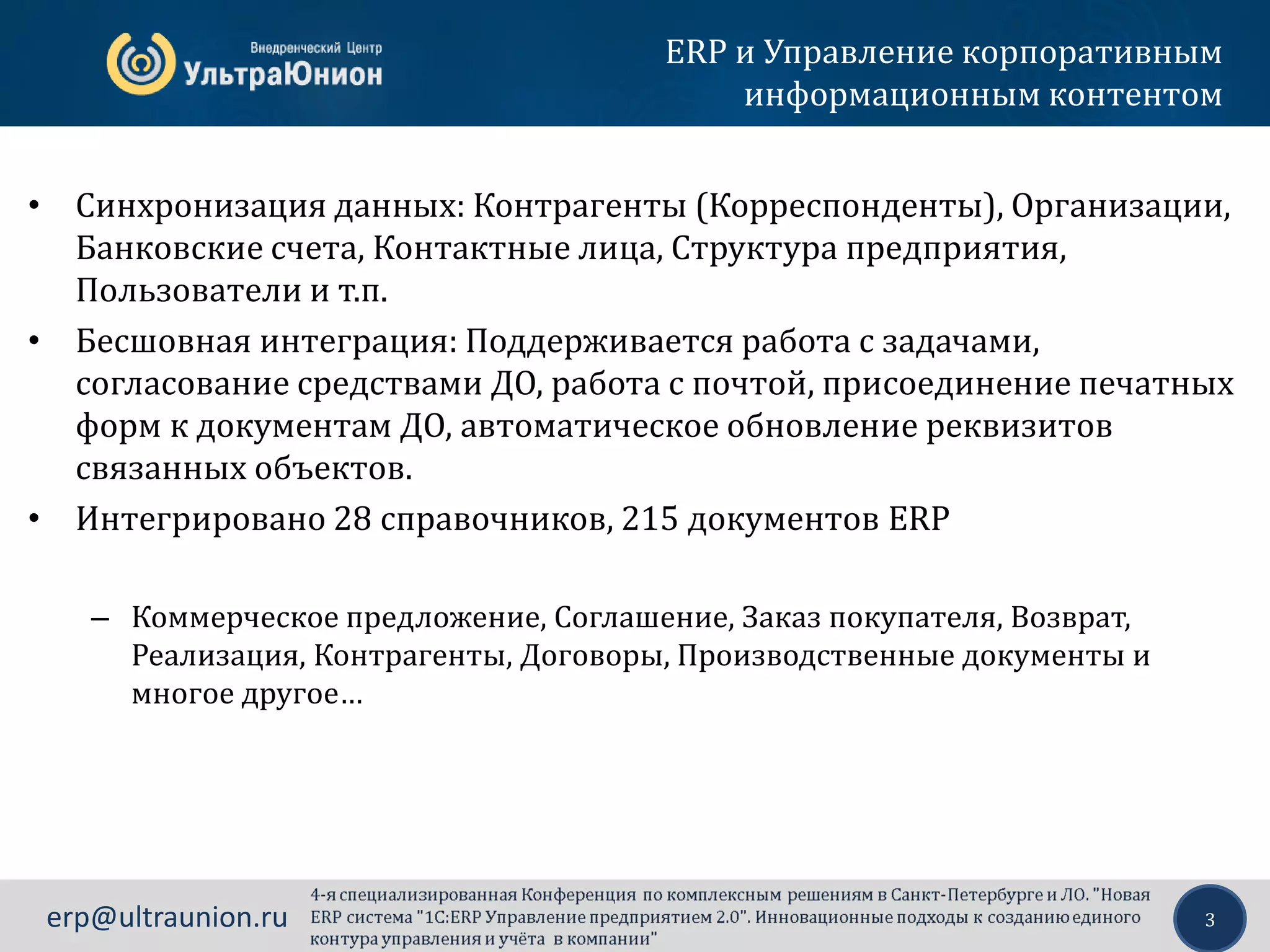 Внедренческий Центр
УльтраЮнион

ERP и Управление корпоративным информационным контентом

• Синхронизация данных: Контрагенты (Корреспонденты), Организации, Банковские счета, Контактные лица, Структура предприятия, Пользователи и т.п.
• Бесшовная интеграция: Поддерживается работа с задачами, согласование средствами ДО, работа с почтой, присоединение печатных форм к документам ДО, автоматическое обновление реквизитов связанных объектов.
• Интегрировано 28 справочников, 215 документов ERP

– Коммерческое предложение, Соглашение, Заказ покупателя, Возврат, Реализация, Контрагенты, Договоры, Производственные документы и многое другое…

erp@ultraunion.ru

4-я специализированная Конференция по комплексным решениям в Санкт-Петербурге и ЛО. "Новая ERP система "1С:ERP Управление предприятием 2.0". Инновационные подходы к созданию единого контура управления и учёта в компании"

3